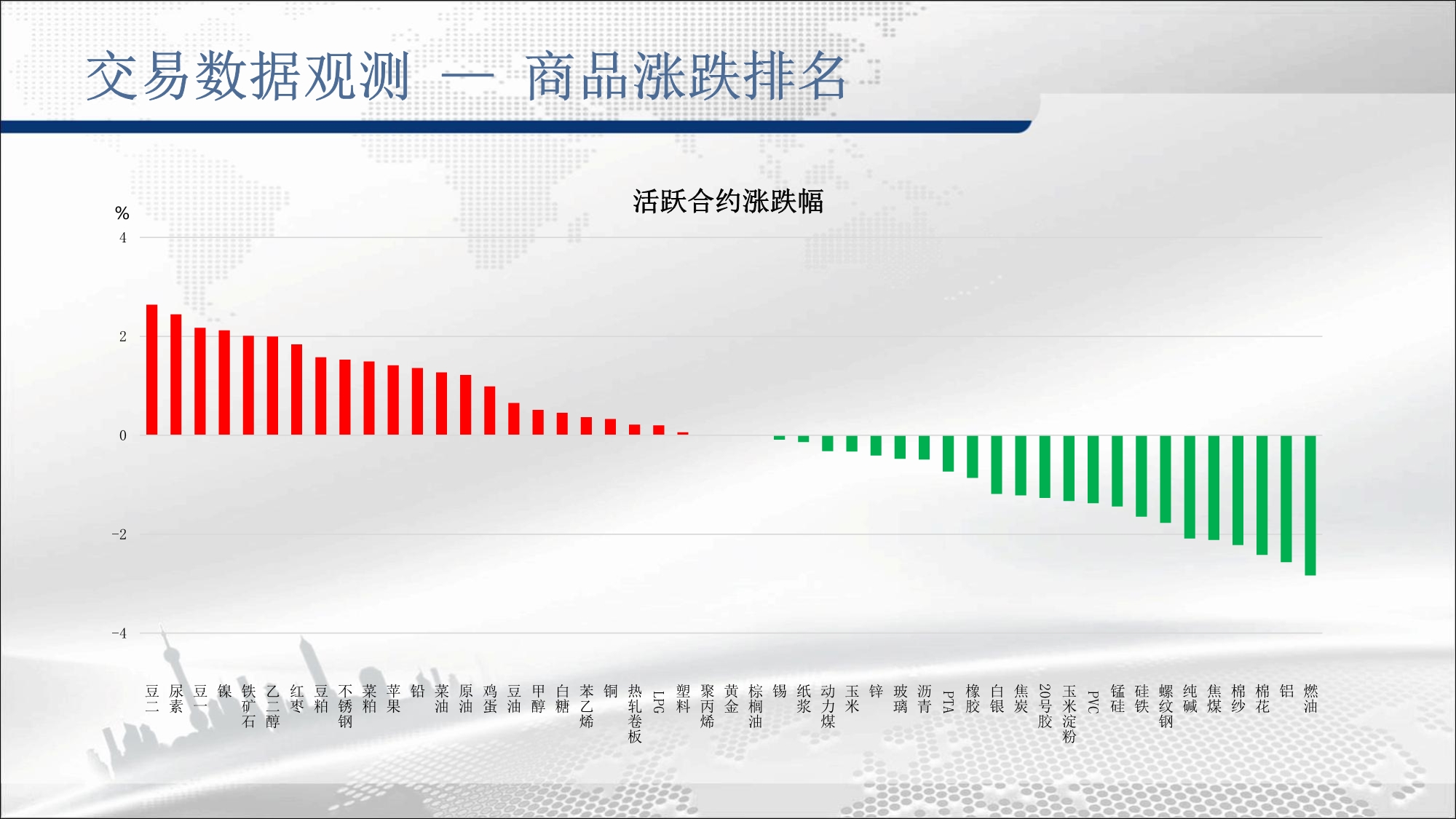 交易数据观测 — 商品涨跌排名

活跃合约涨跌幅

%

4

2

0

-2

-4

豆二 尿素 豆一 镍 铁矿石 乙二醇 红枣 豆粕 不锈钢 菜粕 苹果 铅 菜油 原油 鸡蛋 豆油 甲醇 白糖 苯乙烯 铜 热轧卷板 LPG 塑料 聚丙烯 黄金 棕榈油 锡 纸浆 动力煤 玉米 锌 玻璃 沥青 PTA 橡胶 白银 焦炭 20号胶 玉米淀粉 PVC 锰硅 硅铁 螺纹钢 纯碱 焦煤 棉纱 棉花 铝 燃油